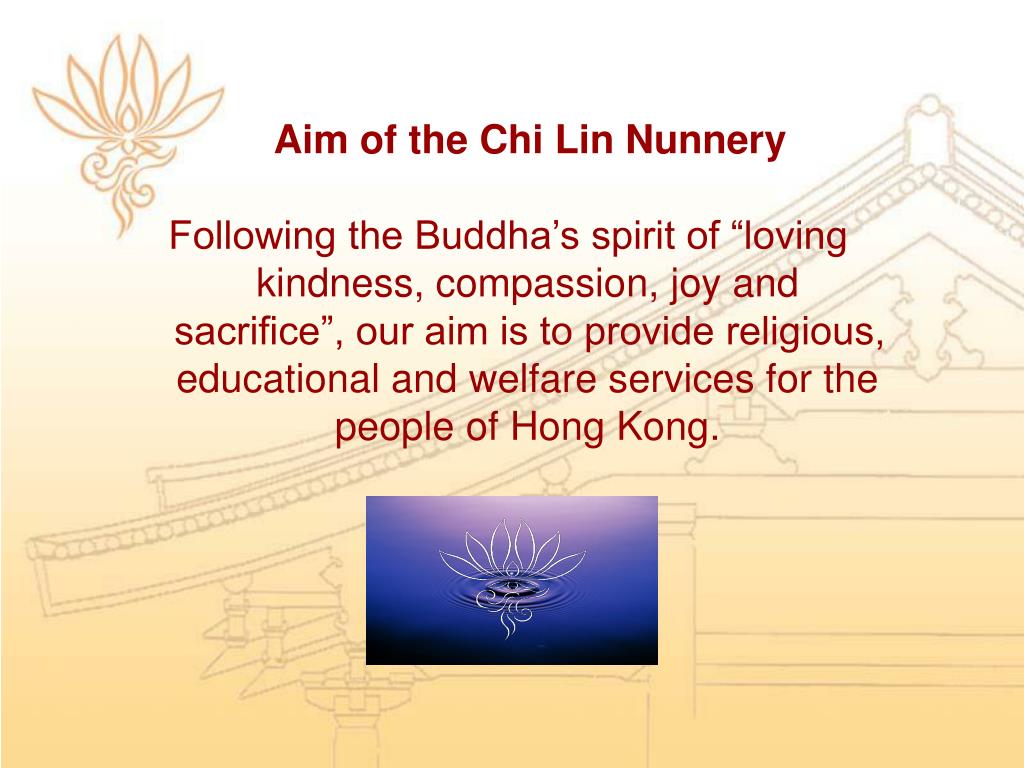 Aim of the Chi Lin Nunnery

Following the Buddha’s spirit of “loving kindness, compassion, joy and sacrifice”, our aim is to provide religious, educational and welfare services for the people of Hong Kong.